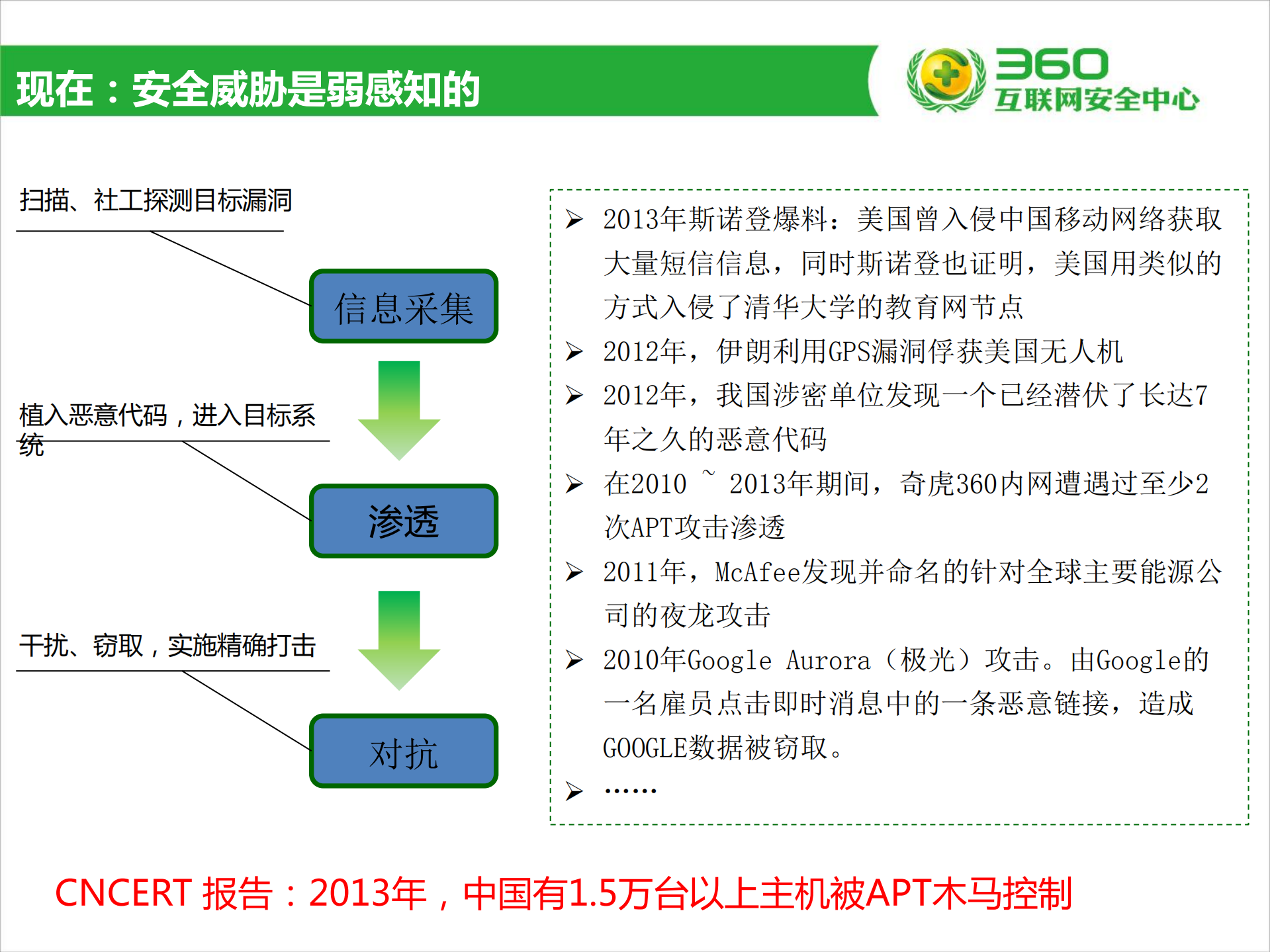 现在：安全威胁是弱感知的

360
互联网安全中心

扫描、社工探测目标漏洞

信息采集

植入恶意代码，进入目标系统

渗透

干扰、窃取，实施精确打击

对抗

➢ 2013年斯诺登爆料：美国曾入侵中国移动网络获取大量短信信息，同时斯诺登也证明，美国用类似的方式入侵了清华大学的教育网节点

➢ 2012年，伊朗利用GPS漏洞俘获美国无人机

➢ 2012年，我国涉密单位发现一个已经潜伏了长达7年之久的恶意代码

➢ 在2010 ~ 2013年期间，奇虎360内网遭遇过至少2次APT攻击渗透

➢ 2011年，McAfee发现并命名的针对全球主要能源公司的夜龙攻击

➢ 2010年Google Aurora（极光）攻击。由Google的一名雇员点击即时消息中的一条恶意链接，造成GOOGLE数据被窃取。

➢ ……

CNCERT 报告：2013年，中国有1.5万台以上主机被APT木马控制